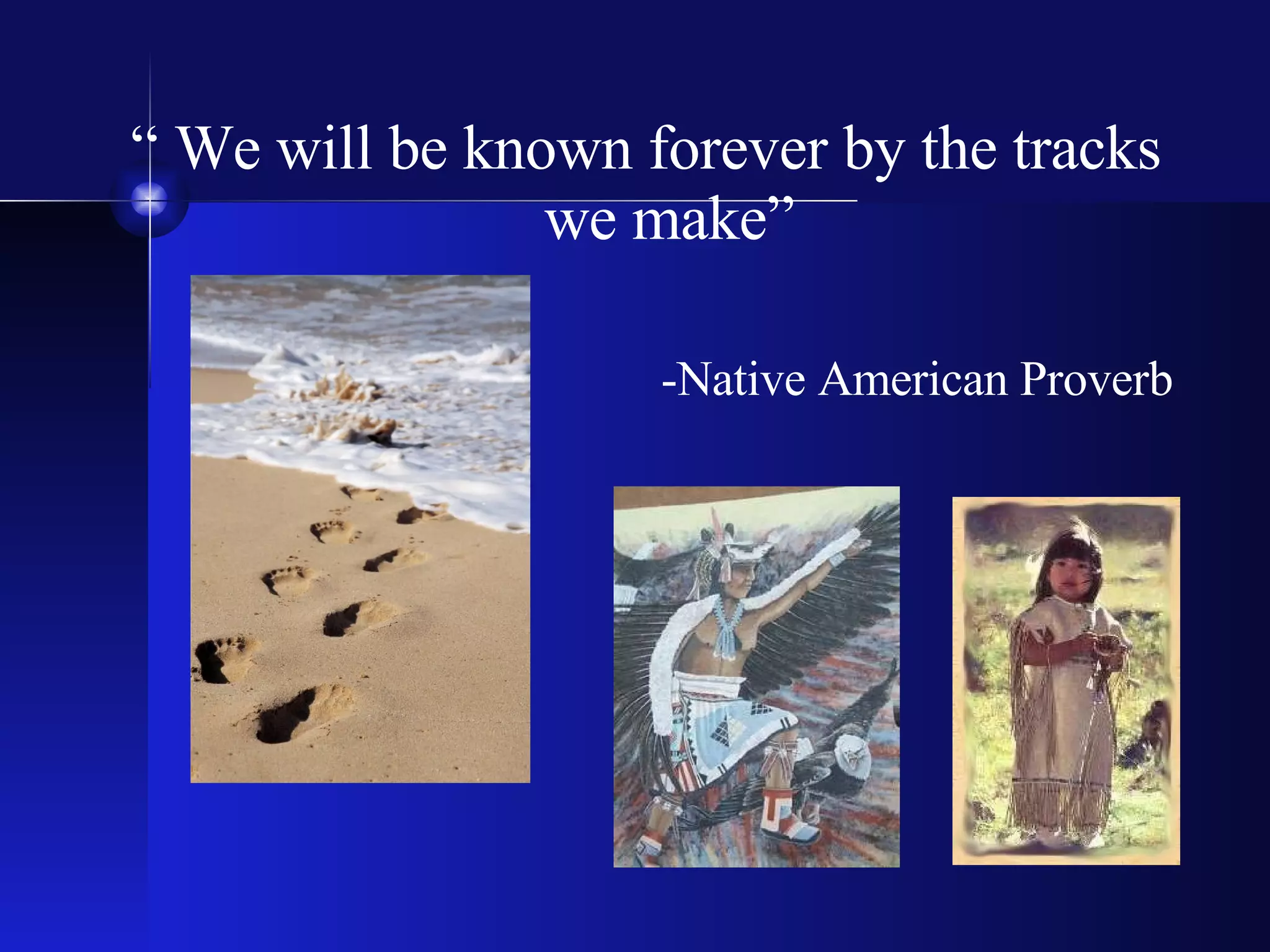 “ We will be known forever by the tracks we make”

-Native American Proverb